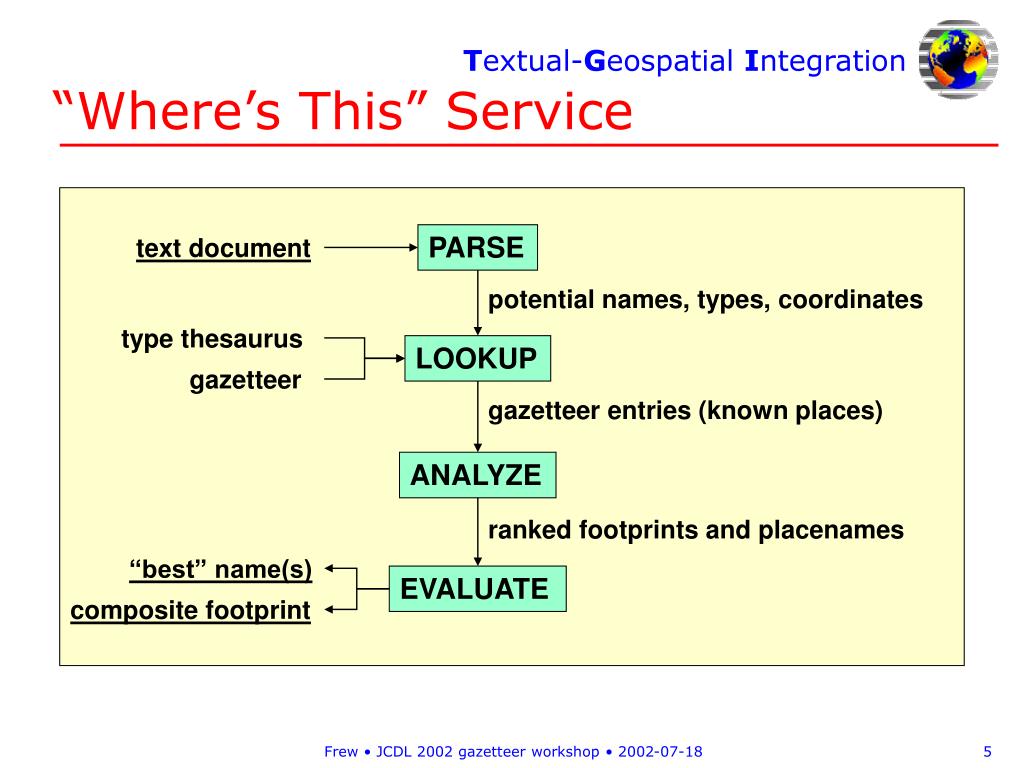 Textual-Geospatial Integration

“Where’s This” Service

text document

PARSE

potential names, types, coordinates

type thesaurus

gazetteer

LOOKUP

gazetteer entries (known places)

ANALYZE

ranked footprints and placenames

“best” name(s)

composite footprint

EVALUATE

Frew • JCDL 2002 gazetteer workshop • 2002-07-18

5